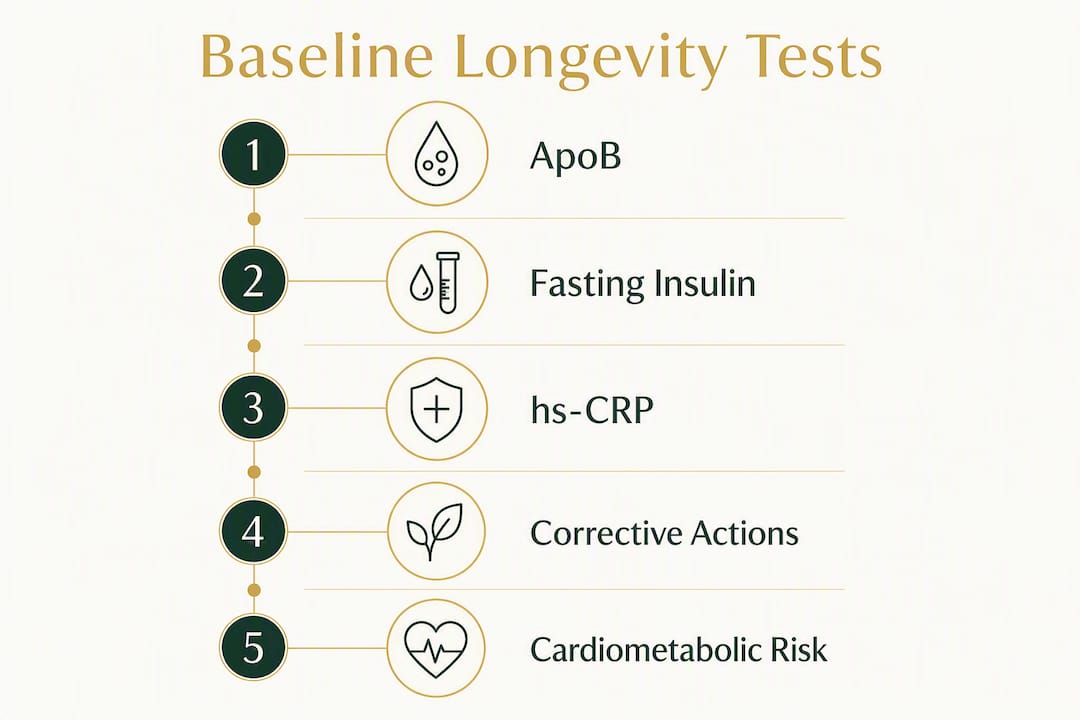 Baseline Longevity Tests

1 ApoB

2 Fasting Insulin

3 hs-CRP

4 Corrective Actions

5 Cardiometabolic Risk